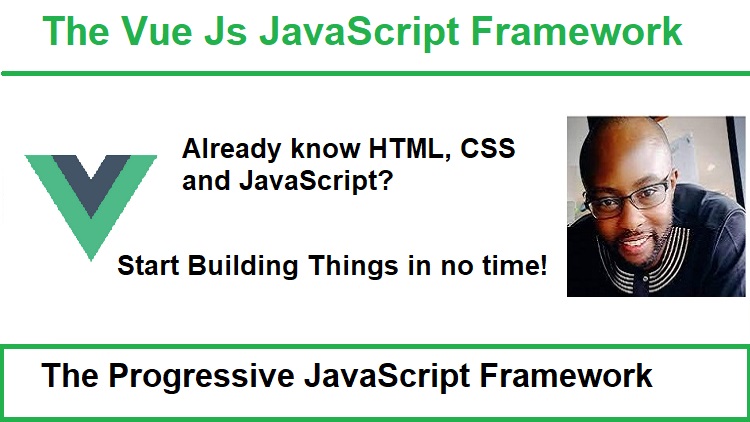 The Vue Js JavaScript Framework

Already know HTML, CSS and JavaScript?

Start Building Things in no time!

The Progressive JavaScript Framework